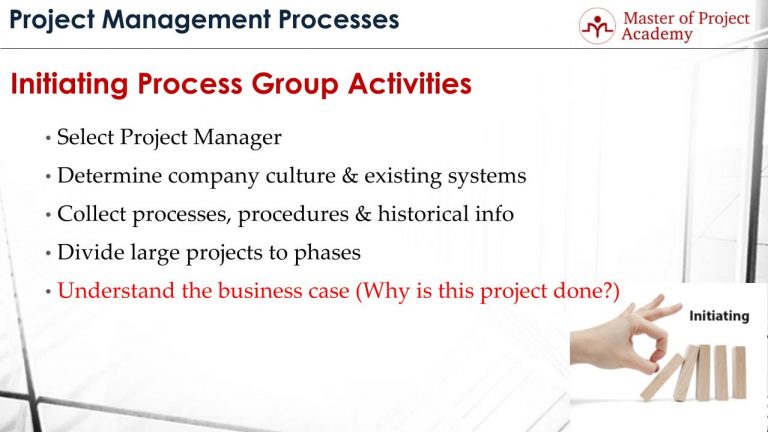 Project Management Processes

Master of Project Academy

Initiating Process Group Activities

• Select Project Manager
• Determine company culture & existing systems
• Collect processes, procedures & historical info
• Divide large projects to phases
• Understand the business case (Why is this project done?)

Initiating